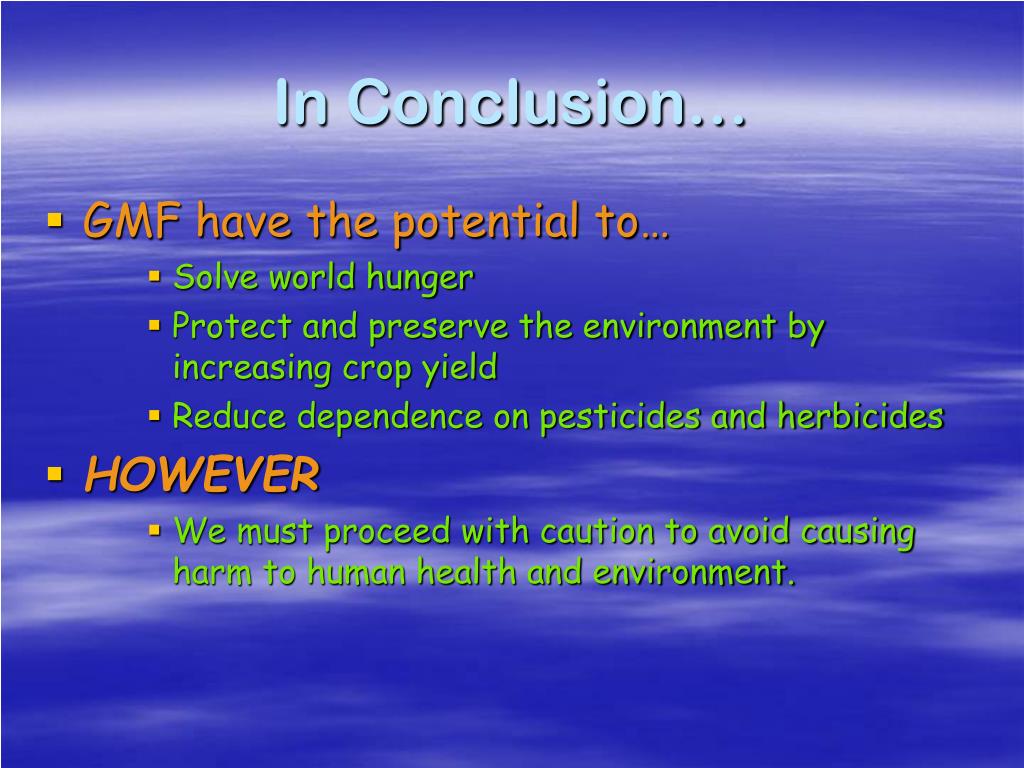 In Conclusion…

▪ GMF have the potential to…
  ▪ Solve world hunger
  ▪ Protect and preserve the environment by increasing crop yield
  ▪ Reduce dependence on pesticides and herbicides
▪ HOWEVER
  ▪ We must proceed with caution to avoid causing harm to human health and environment.